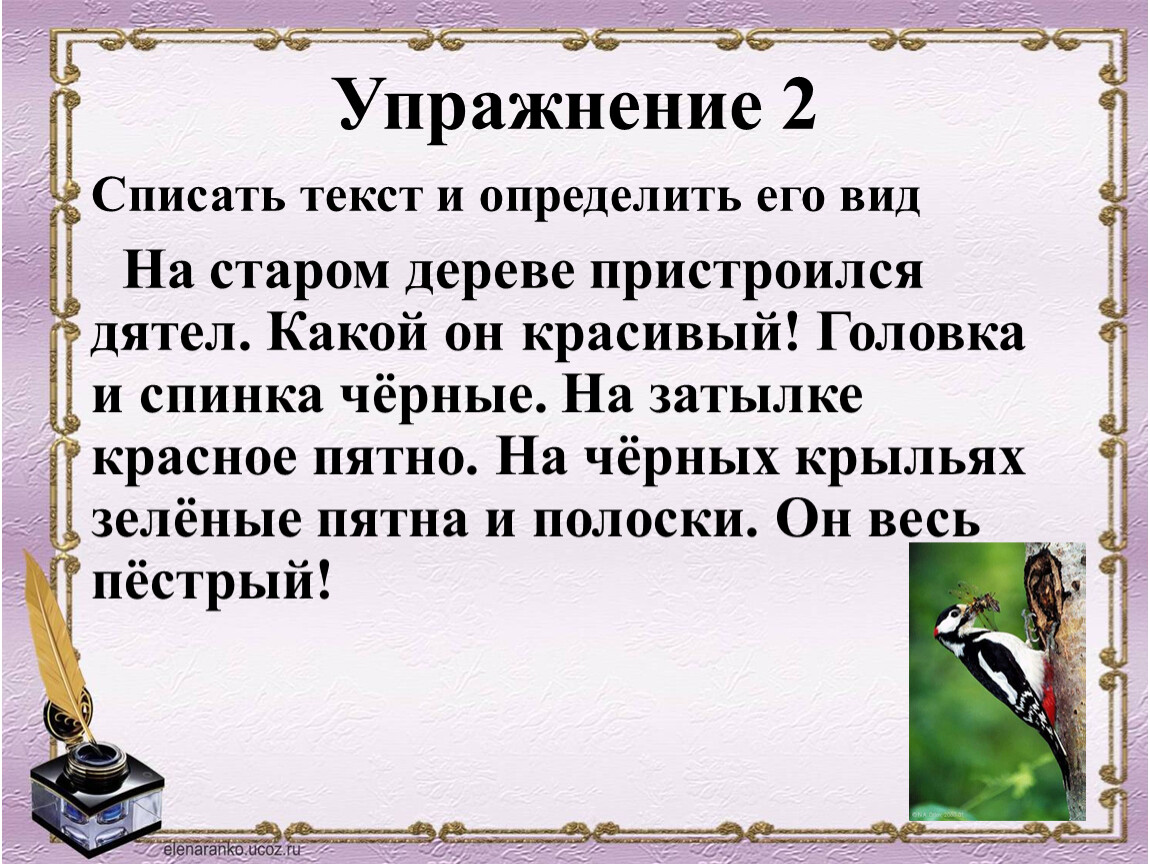 Упражнение 2

Списать текст и определить его вид

На старом дереве пристроился дятел. Какой он красивый! Головка и спинка чёрные. На затылке красное пятно. На чёрных крыльях зелёные пятна и полоски. Он весь пёстрый!

elenaranko.ucoz.ru